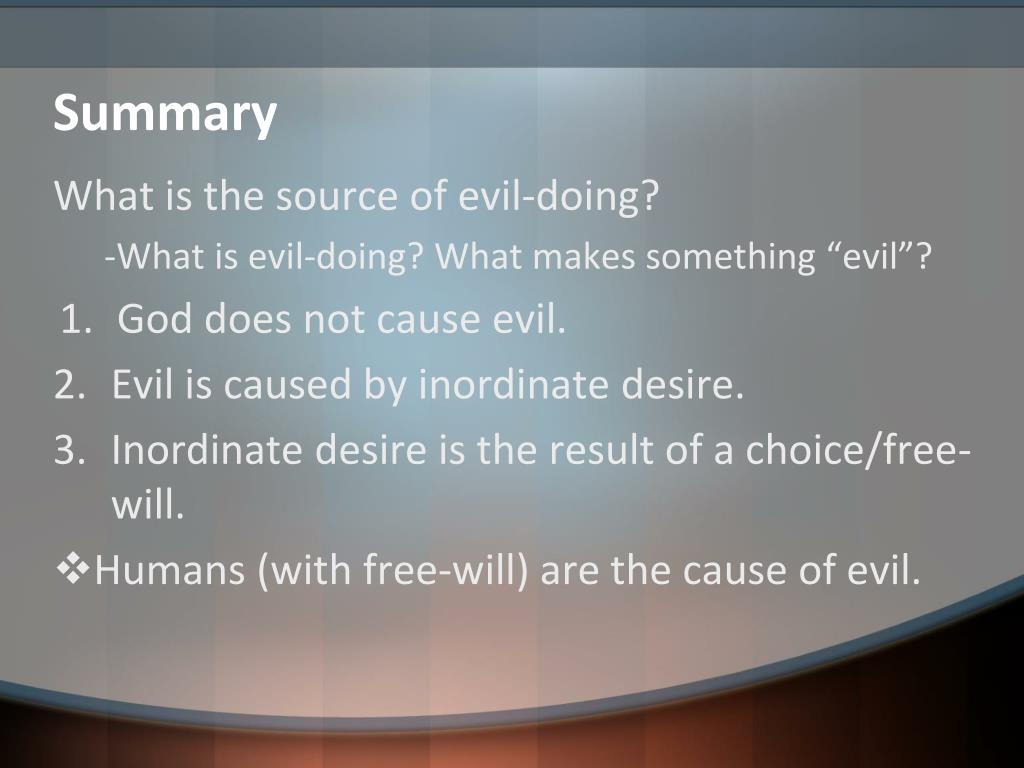 Summary

What is the source of evil-doing?

-What is evil-doing? What makes something “evil”?

1. God does not cause evil.
2. Evil is caused by inordinate desire.
3. Inordinate desire is the result of a choice/free-will.

❖Humans (with free-will) are the cause of evil.